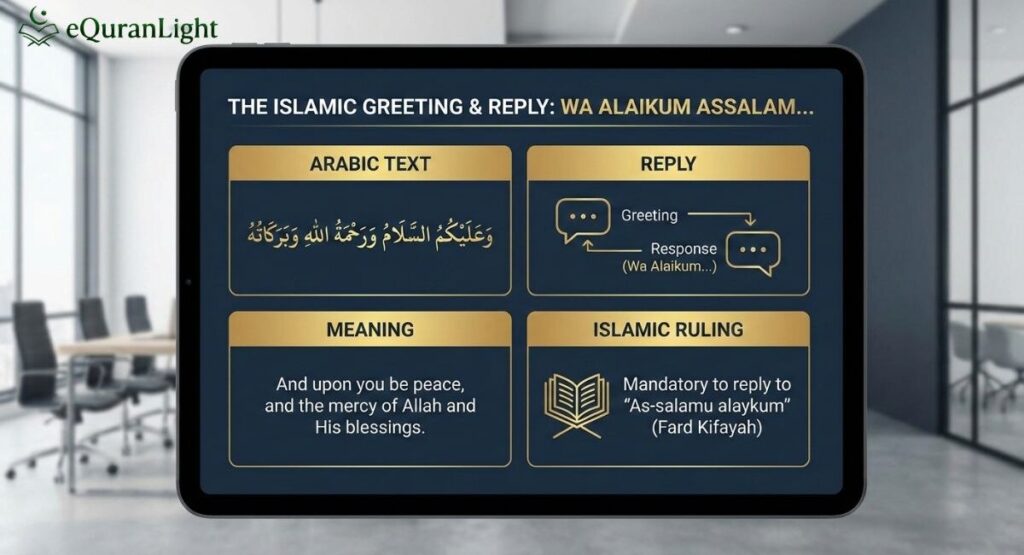 eQuranLight

THE ISLAMIC GREETING & REPLY: WA ALAIKUM ASSALAM...

ARABIC TEXT

وَعَلَيْكُمُ السَّلَامُ وَرَحْمَةُ اللهِ وَبَرَكَاتُهُ

REPLY

Greeting

Response (Wa Alaikum...)

MEANING

And upon you be peace, and the mercy of Allah and His blessings.

ISLAMIC RULING

Mandatory to reply to "As-salamu alaykum" (Fard Kifayah)